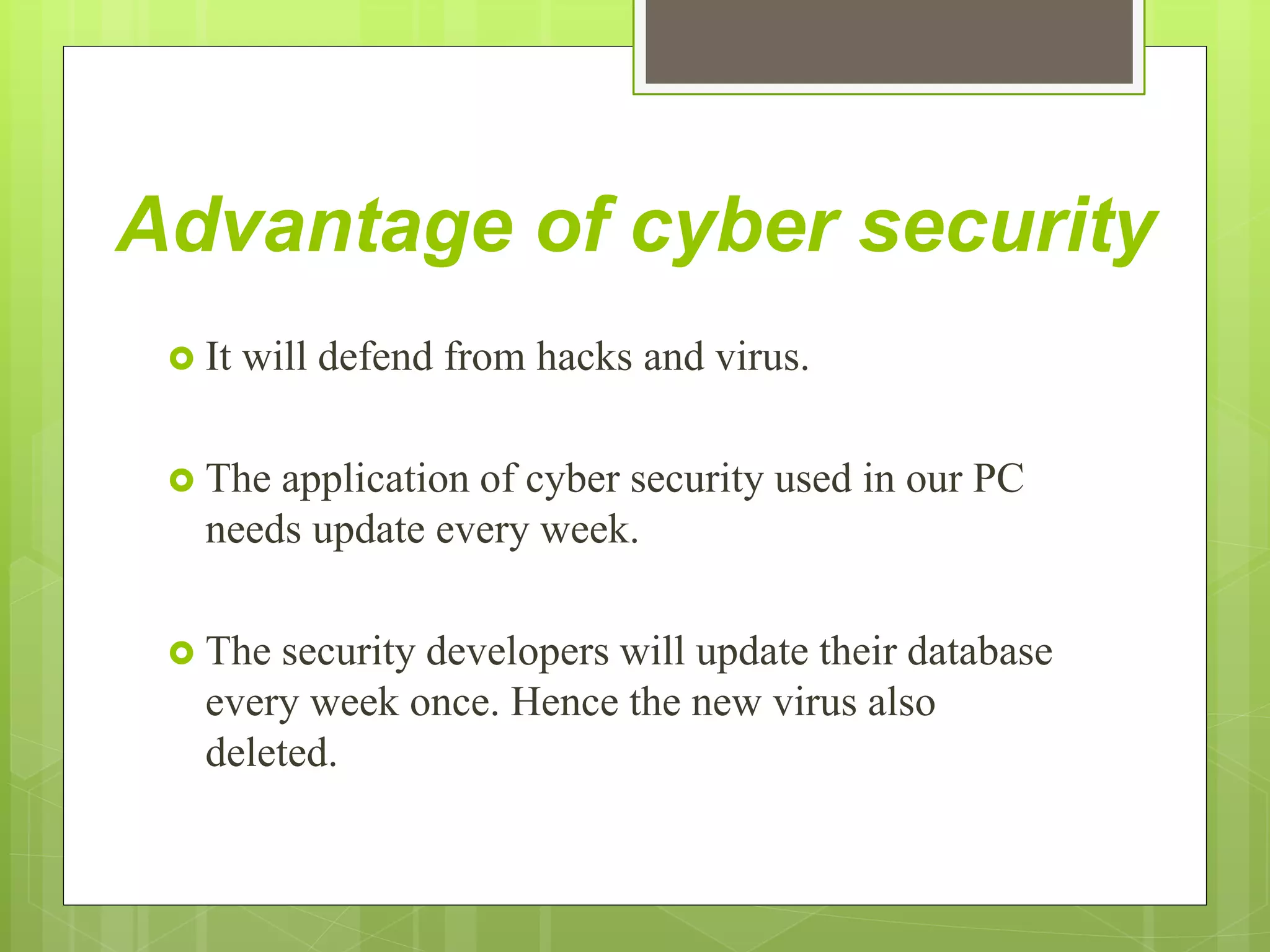 Advantage of cyber security

It will defend from hacks and virus.

The application of cyber security used in our PC needs update every week.

The security developers will update their database every week once. Hence the new virus also deleted.